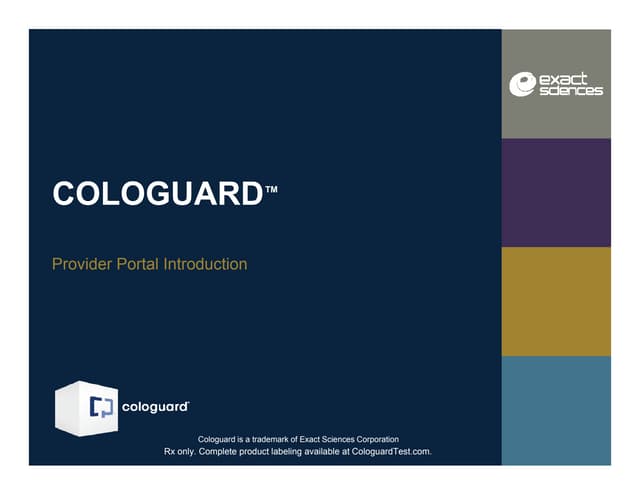 exact sciences

COLOGUARD™

Provider Portal Introduction

cologuard

Cologuard is a trademark of Exact Sciences Corporation
Rx only. Complete product labeling available at CologuardTest.com.